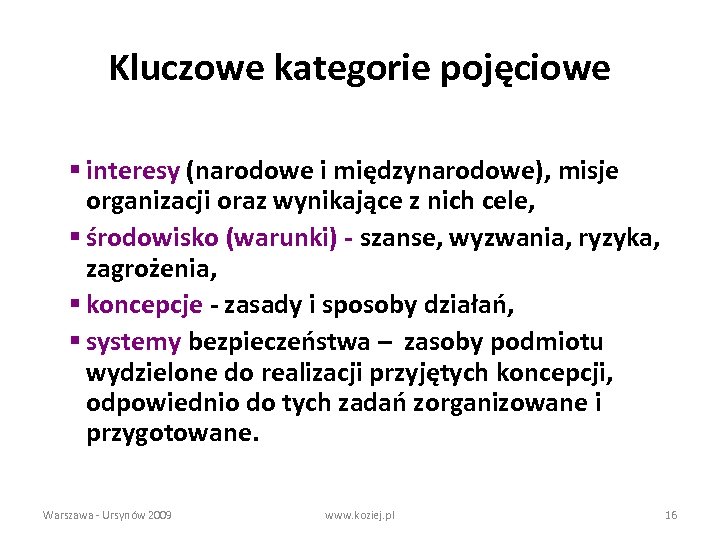 Kluczowe kategorie pojęciowe

▪ interesy (narodowe i międzynarodowe), misje organizacji oraz wynikające z nich cele,

▪ środowisko (warunki) - szanse, wyzwania, ryzyka, zagrożenia,

▪ koncepcje - zasady i sposoby działań,

▪ systemy bezpieczeństwa – zasoby podmiotu wydzielone do realizacji przyjętych koncepcji, odpowiednio do tych zadań zorganizowane i przygotowane.

Warszawa - Ursynów 2009 www.koziej.pl 16